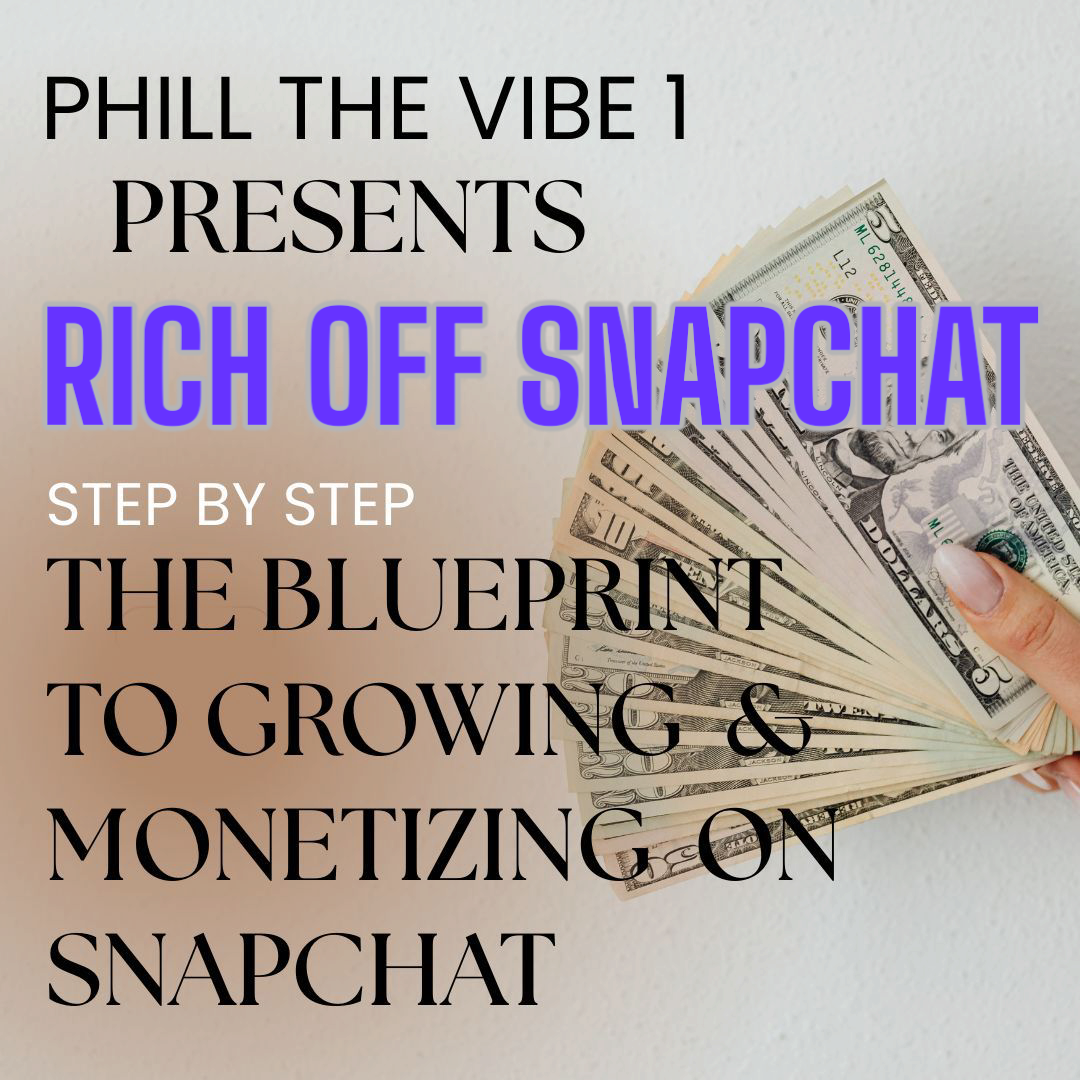 PHILL THE VIBE 1
PRESENTS
RICH OFF SNAPCHAT
STEP BY STEP
THE BLUEPRINT TO GROWING & MONETIZING ON SNAPCHAT